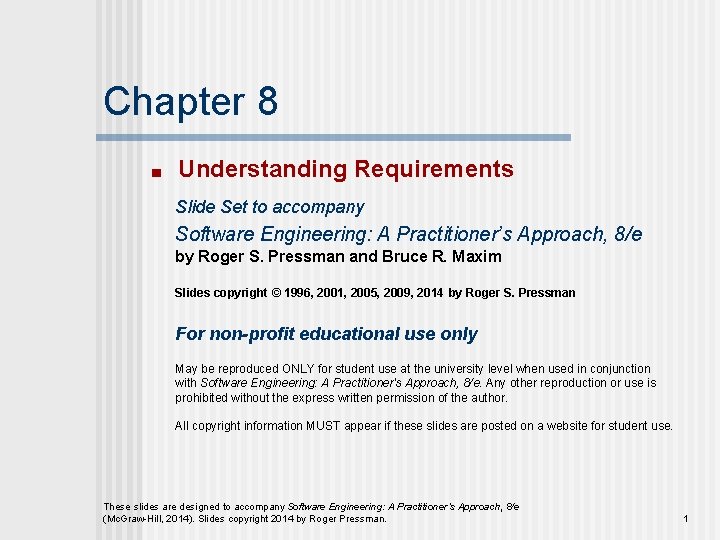 Chapter 8

■ Understanding Requirements

Slide Set to accompany

Software Engineering: A Practitioner's Approach, 8/e
by Roger S. Pressman and Bruce R. Maxim

Slides copyright © 1996, 2001, 2005, 2009, 2014 by Roger S. Pressman

For non-profit educational use only

May be reproduced ONLY for student use at the university level when used in conjunction with Software Engineering: A Practitioner's Approach, 8/e. Any other reproduction or use is prohibited without the express written permission of the author.

All copyright information MUST appear if these slides are posted on a website for student use.

These slides are designed to accompany Software Engineering: A Practitioner's Approach, 8/e (McGraw-Hill, 2014). Slides copyright 2014 by Roger Pressman.

1